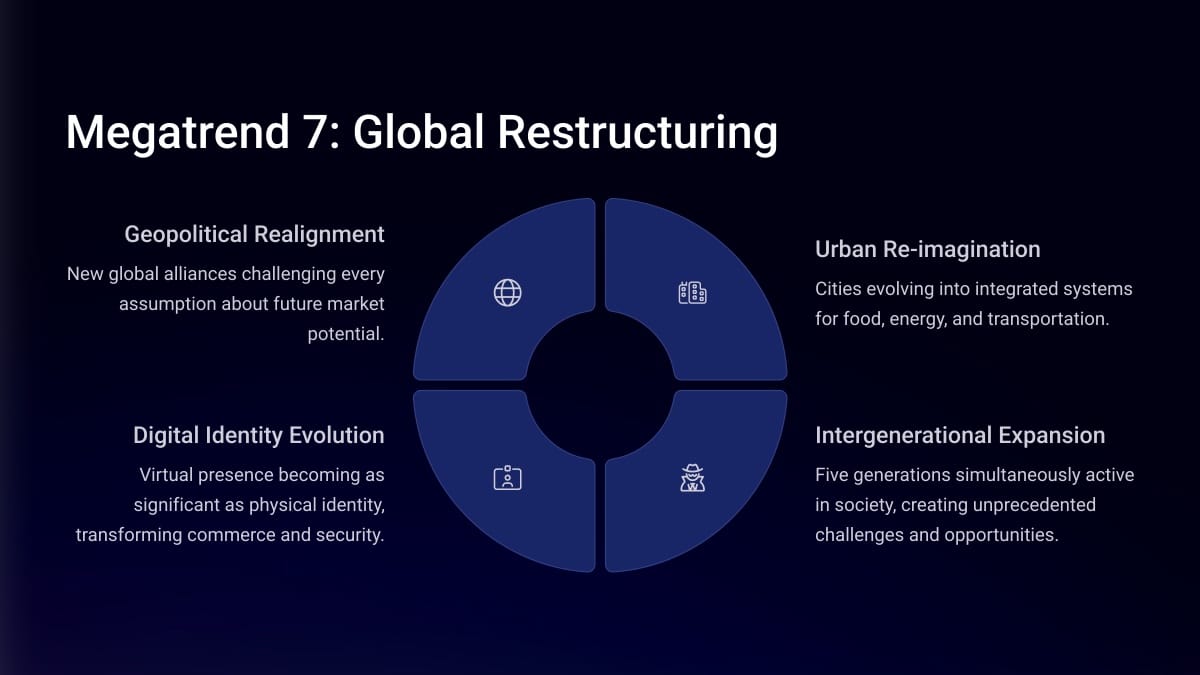 Megatrend 7: Global Restructuring

Geopolitical Realignment

New global alliances challenging every assumption about future market potential.

Urban Re-imagination

Cities evolving into integrated systems for food, energy, and transportation.

Digital Identity Evolution

Virtual presence becoming as significant as physical identity, transforming commerce and security.

Intergenerational Expansion

Five generations simultaneously active in society, creating unprecedented challenges and opportunities.